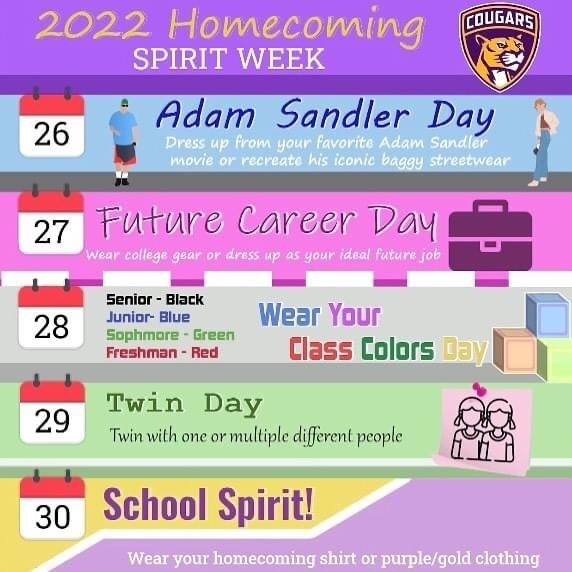 2022 Homecoming
SPIRIT WEEK

COUGARS

26
Adam Sandler Day
Dress up from your favorite Adam Sandler movie or recreate his iconic baggy streetwear

27
Future Career Day
Wear college gear or dress up as your ideal future job

28
Senior - Black
Junior- Blue
Sophmore - Green
Freshman - Red
Wear Your Class Colors Day

29
Twin Day
Twin with one or multiple different people

30
School Spirit!
Wear your homecoming shirt or purple/gold clothing